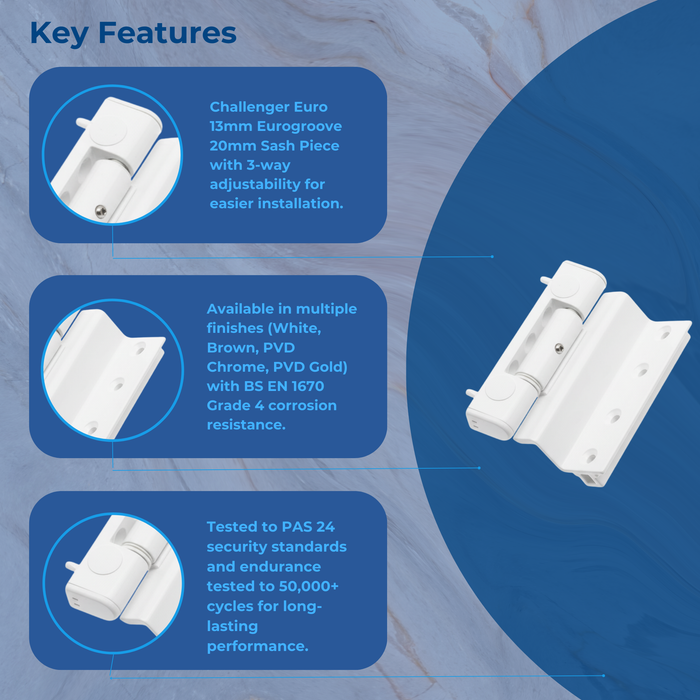 Key Features

Challenger Euro 13mm Eurogroove 20mm Sash Piece with 3-way adjustability for easier installation.

Available in multiple finishes (White, Brown, PVD Chrome, PVD Gold) with BS EN 1670 Grade 4 corrosion resistance.

Tested to PAS 24 security standards and endurance tested to 50,000+ cycles for long-lasting performance.